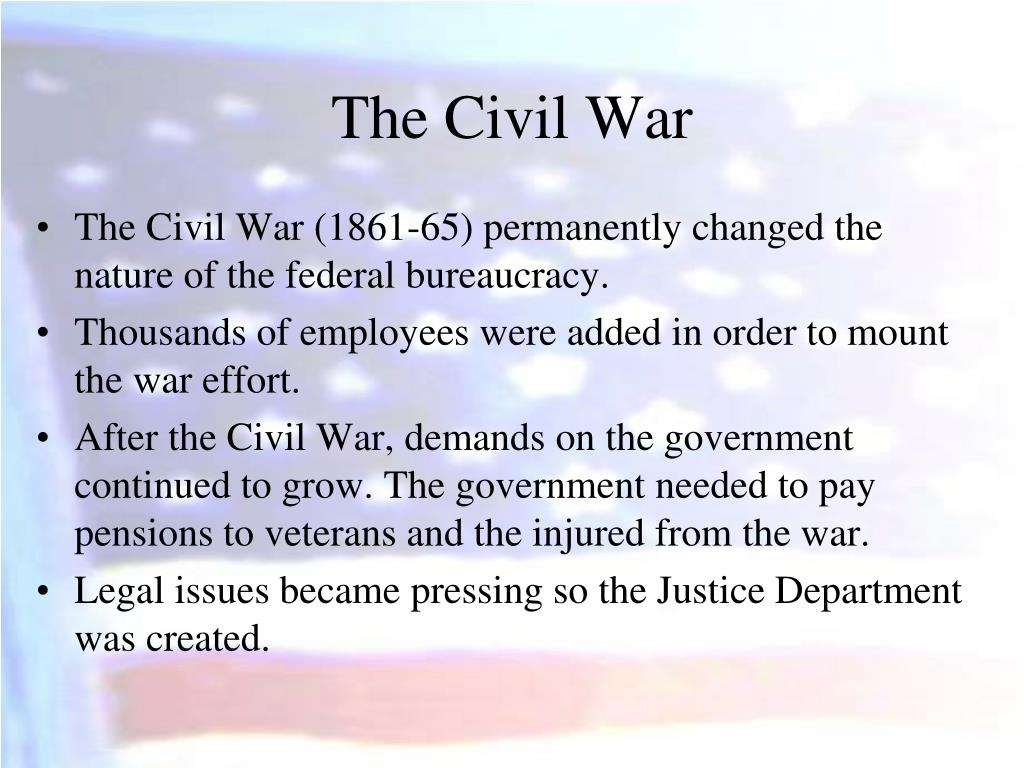 The Civil War

• The Civil War (1861-65) permanently changed the nature of the federal bureaucracy.
• Thousands of employees were added in order to mount the war effort.
• After the Civil War, demands on the government continued to grow. The government needed to pay pensions to veterans and the injured from the war.
• Legal issues became pressing so the Justice Department was created.